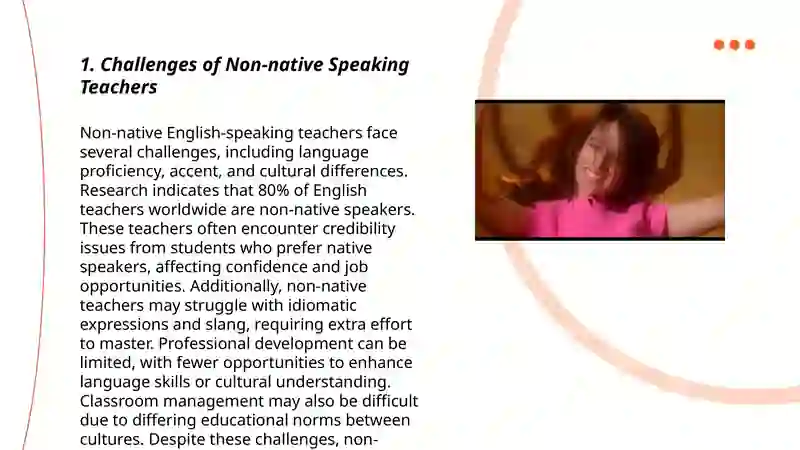 1. Challenges of Non-native Speaking Teachers

Non-native English-speaking teachers face several challenges, including language proficiency, accent, and cultural differences. Research indicates that 80% of English teachers worldwide are non-native speakers. These teachers often encounter credibility issues from students who prefer native speakers, affecting confidence and job opportunities. Additionally, non-native teachers may struggle with idiomatic expressions and slang, requiring extra effort to master. Professional development can be limited, with fewer opportunities to enhance language skills or cultural understanding. Classroom management may also be difficult due to differing educational norms between cultures. Despite these challenges, non-